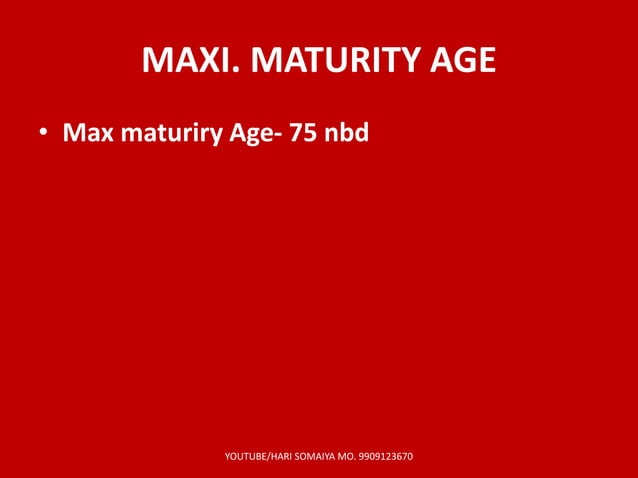 MAXI. MATURITY AGE

• Max maturiry Age- 75 nbd

YOUTUBE/HARI SOMAIYA MO. 9909123670